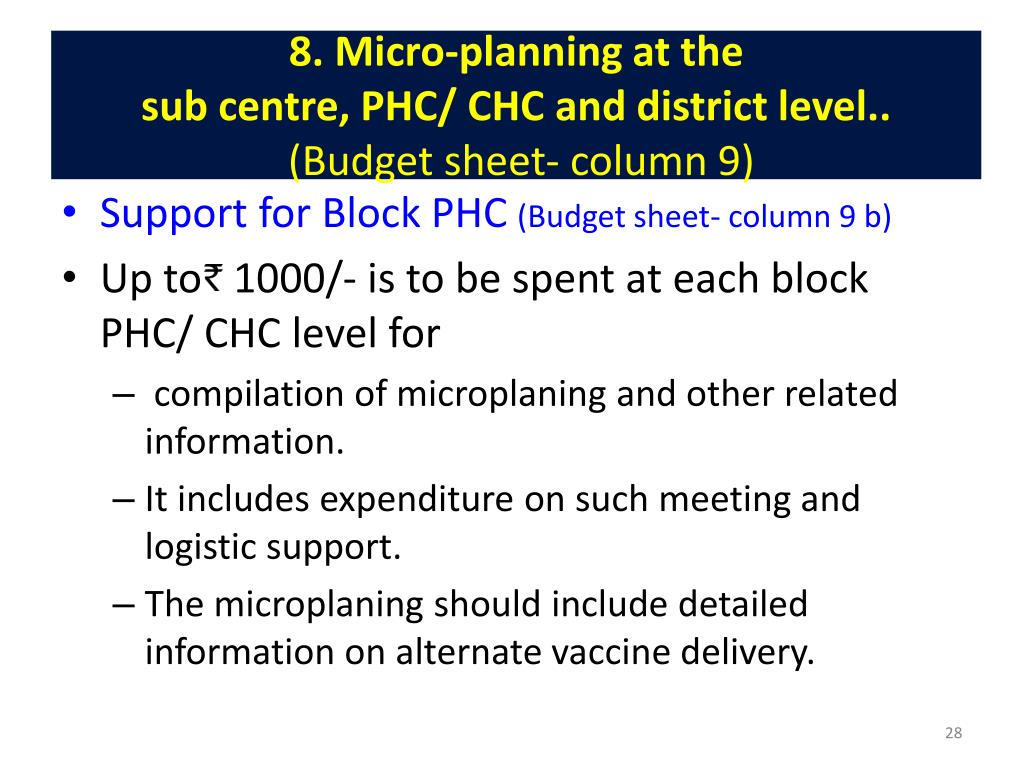 8. Micro-planning at the sub centre, PHC/ CHC and district level..
(Budget sheet- column 9)

• Support for Block PHC (Budget sheet- column 9 b)

• Up to₹ 1000/- is to be spent at each block PHC/ CHC level for

– compilation of microplaning and other related information.

– It includes expenditure on such meeting and logistic support.

– The microplaning should include detailed information on alternate vaccine delivery.

28